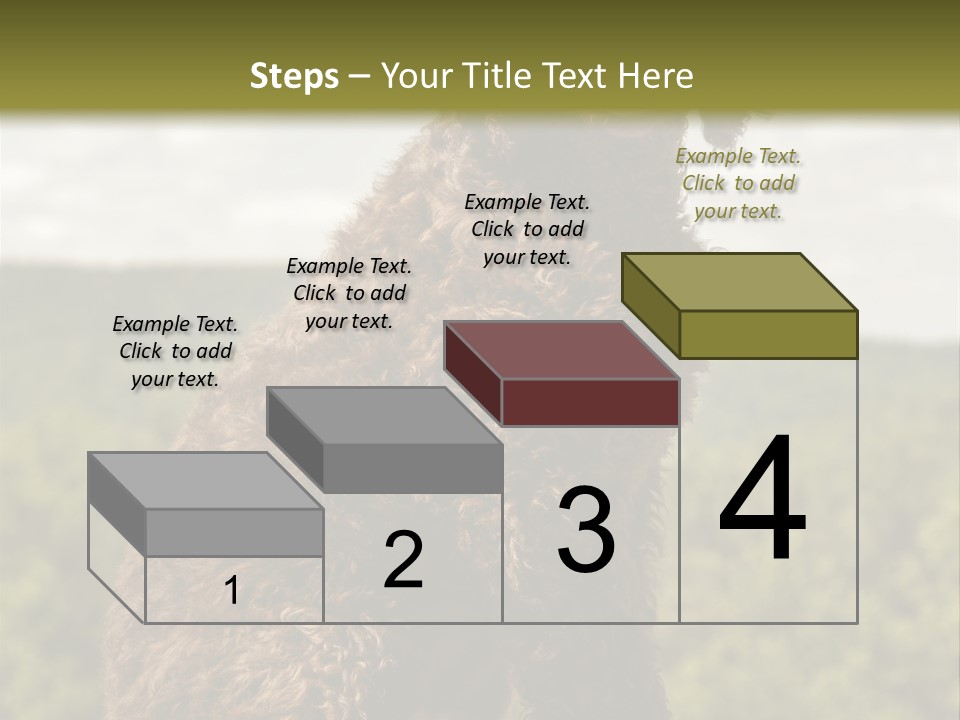 Steps – Your Title Text Here

Example Text. Click to add your text.

Example Text. Click to add your text.

Example Text. Click to add your text.

Example Text. Click to add your text.

1

2

3

4